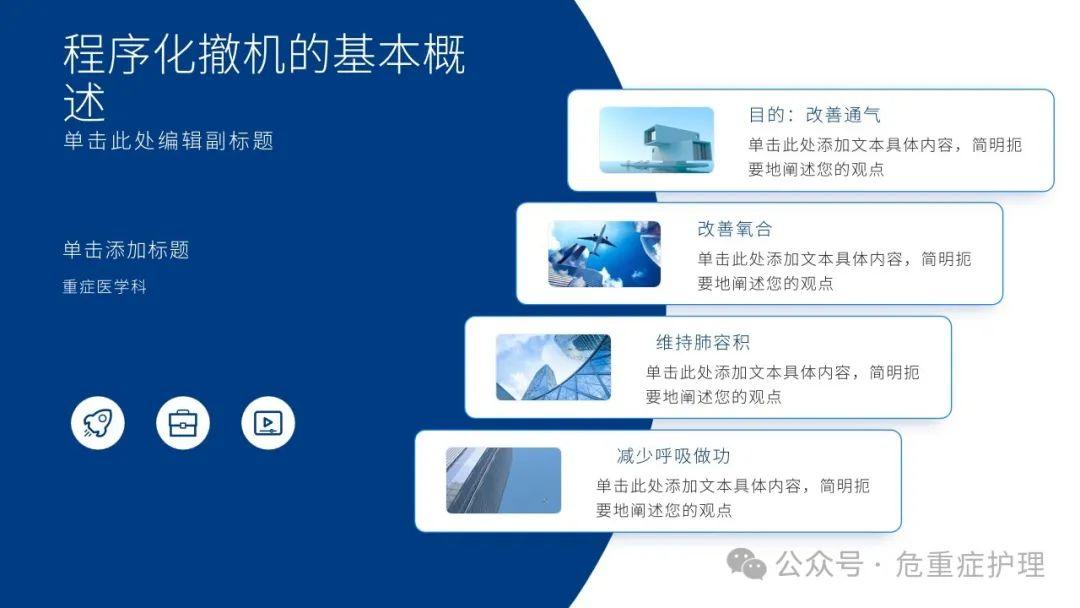 程序化撤机的基本概述

单击此处编辑副标题

单击添加标题

重症医学科

目的：改善通气

单击此处添加文本具体内容，简明扼要地阐述您的观点

改善氧合

单击此处添加文本具体内容，简明扼要地阐述您的观点

维持肺容积

单击此处添加文本具体内容，简明扼要地阐述您的观点

减少呼吸做功

单击此处添加文本具体内容，简明扼要地阐述您的观点

公众号 · 危重症护理